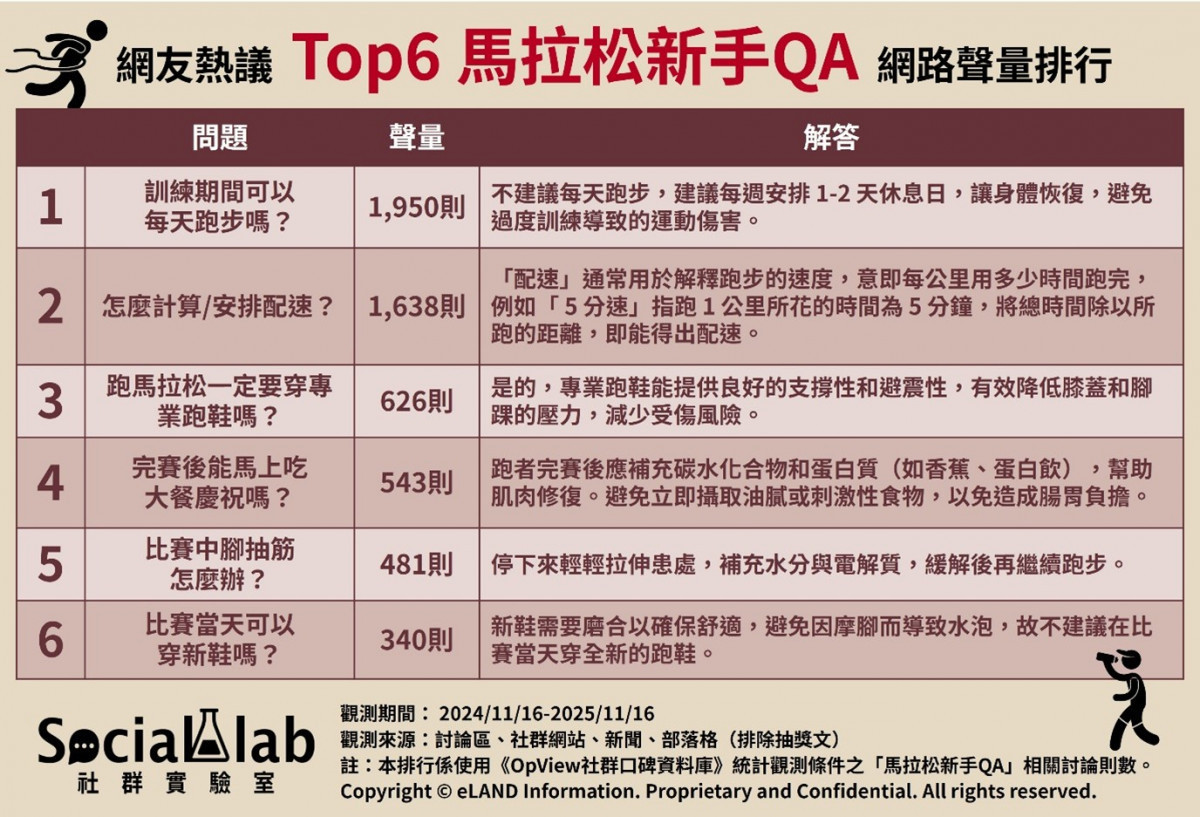 網友熱議 Top6 馬拉松新手QA 網路聲量排行

| | 問題 | 聲量 | 解答 |
|---|---|---|---|
| 1 | 訓練期間可以每天跑步嗎？ | 1,950則 | 不建議每天跑步，建議每週安排 1-2 天休息日，讓身體恢復，避免過度訓練導致的運動傷害。 |
| 2 | 怎麼計算/安排配速？ | 1,638則 | 「配速」通常用於解釋跑步的速度，意即每公里用多少時間跑完，例如「5 分速」指跑 1 公里所花的時間為 5 分鐘，將總時間除以所跑的距離，即能得出配速。 |
| 3 | 跑馬拉松一定要穿專業跑鞋嗎？ | 626則 | 是的，專業跑鞋能提供良好的支撐性和避震性，有效降低膝蓋和腳踝的壓力，減少受傷風險。 |
| 4 | 完賽後能馬上吃大餐慶祝嗎？ | 543則 | 跑者完賽後應補充碳水化合物和蛋白質（如香蕉、蛋白飲），幫助肌肉修復。避免立即攝取油膩或刺激性食物，以免造成腸胃負擔。 |
| 5 | 比賽中腳抽筋怎麼辦？ | 481則 | 停下來輕輕拉伸患處，補充水分與電解質，緩解後再繼續跑步。 |
| 6 | 比賽當天可以穿新鞋嗎？ | 340則 | 新鞋需要磨合以確保舒適，避免因摩腳而導致水泡，故不建議在比賽當天穿全新的跑鞋。 |

Social lab
社群實驗室

觀測期間： 2024/11/16-2025/11/16
觀測來源：討論區、社群網站、新聞、部落格（排除抽獎文）
註：本排行係使用《OpView社群口碑資料庫》統計觀測條件之「馬拉松新手QA」相關討論則數。
Copyright © eLAND Information. Proprietary and Confidential. All rights reserved.